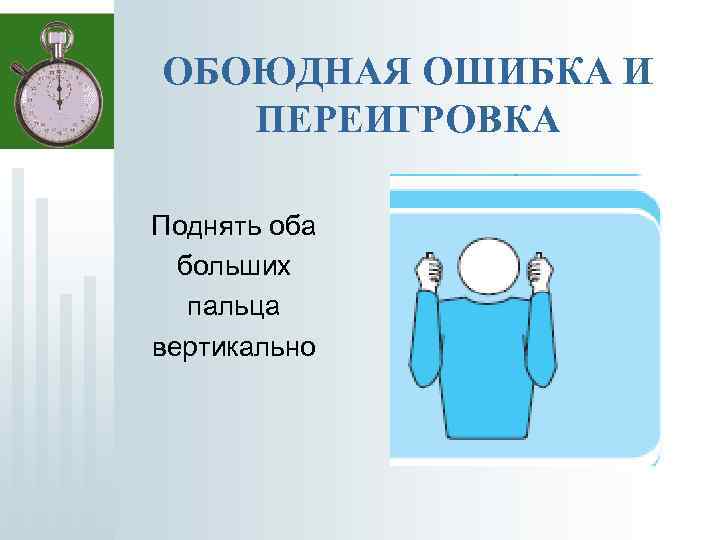 ОБОЮДНАЯ ОШИБКА И ПЕРЕИГРОВКА

Поднять оба больших пальца вертикально